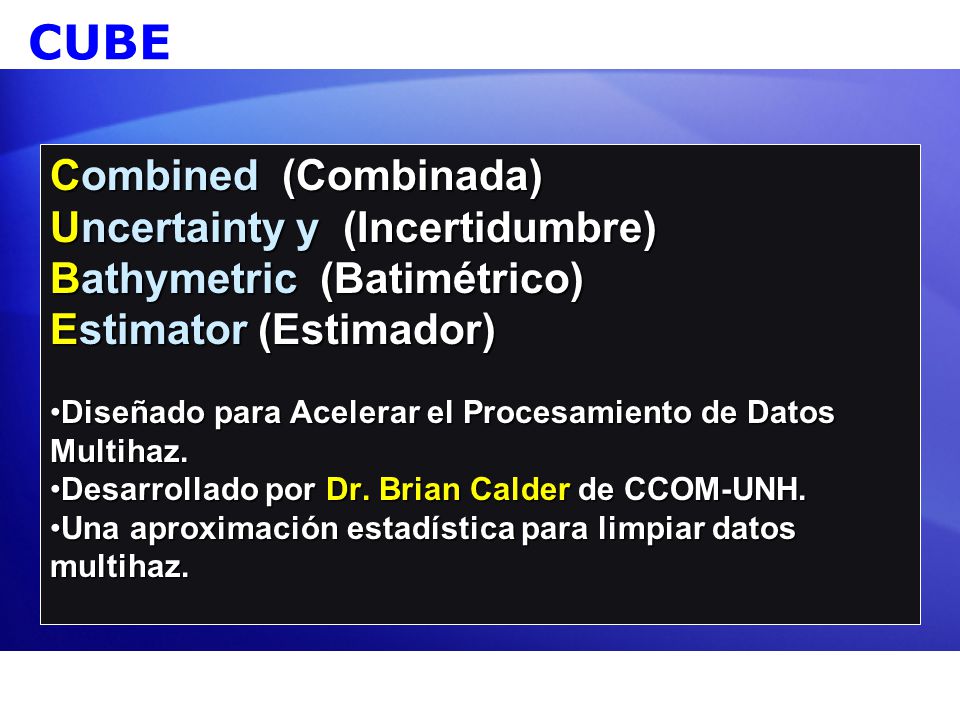 CUBE

Combined (Combinada)
Uncertainty y (Incertidumbre)
Bathymetric (Batimétrico)
Estimator (Estimador)

•Diseñado para Acelerar el Procesamiento de Datos Multihaz.
•Desarrollado por Dr. Brian Calder de CCOM-UNH.
•Una aproximación estadística para limpiar datos multihaz.